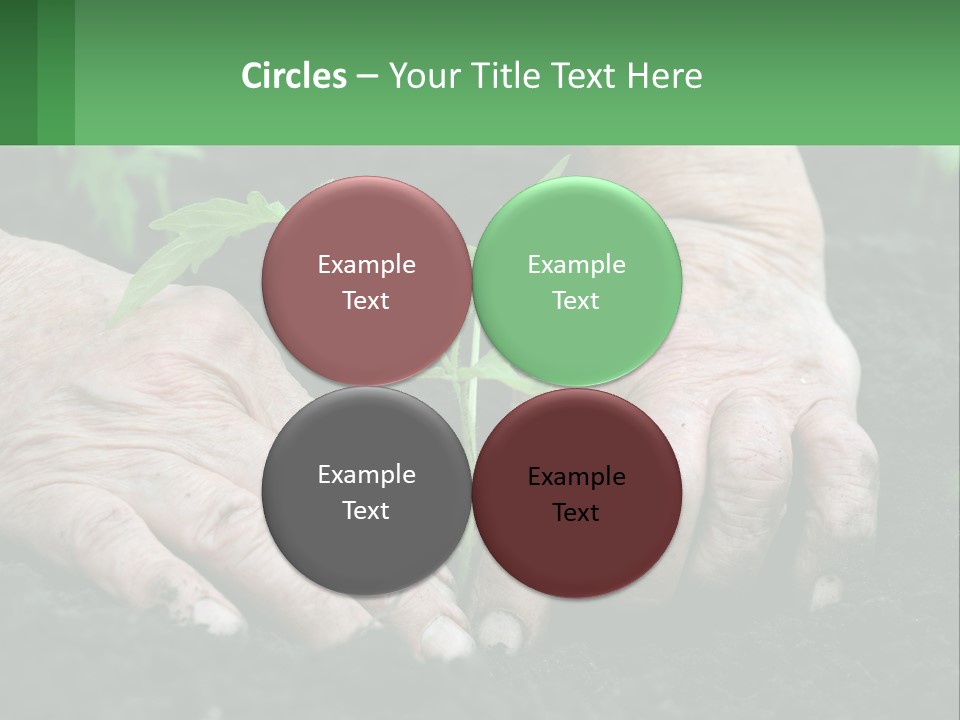 Circles – Your Title Text Here

Example Text

Example Text

Example Text

Example Text